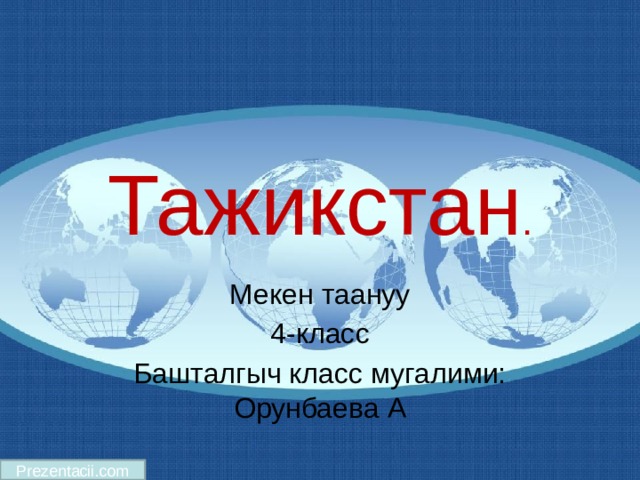 Тажикстан.

Мекен таануу
4-класс
Башталгыч класс мугалими:
Орунбаева А

Prezentacii.com